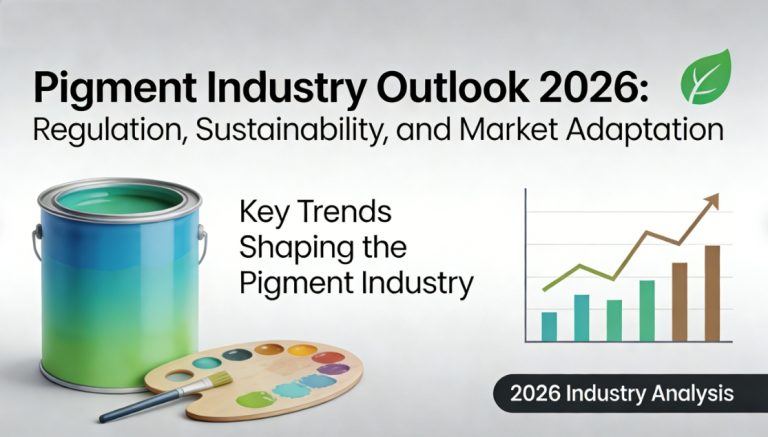 Pigment Industry Outlook 2026:
Regulation, Sustainability, and Market Adaptation

Key Trends Shaping the Pigment Industry

2026 Industry Analysis